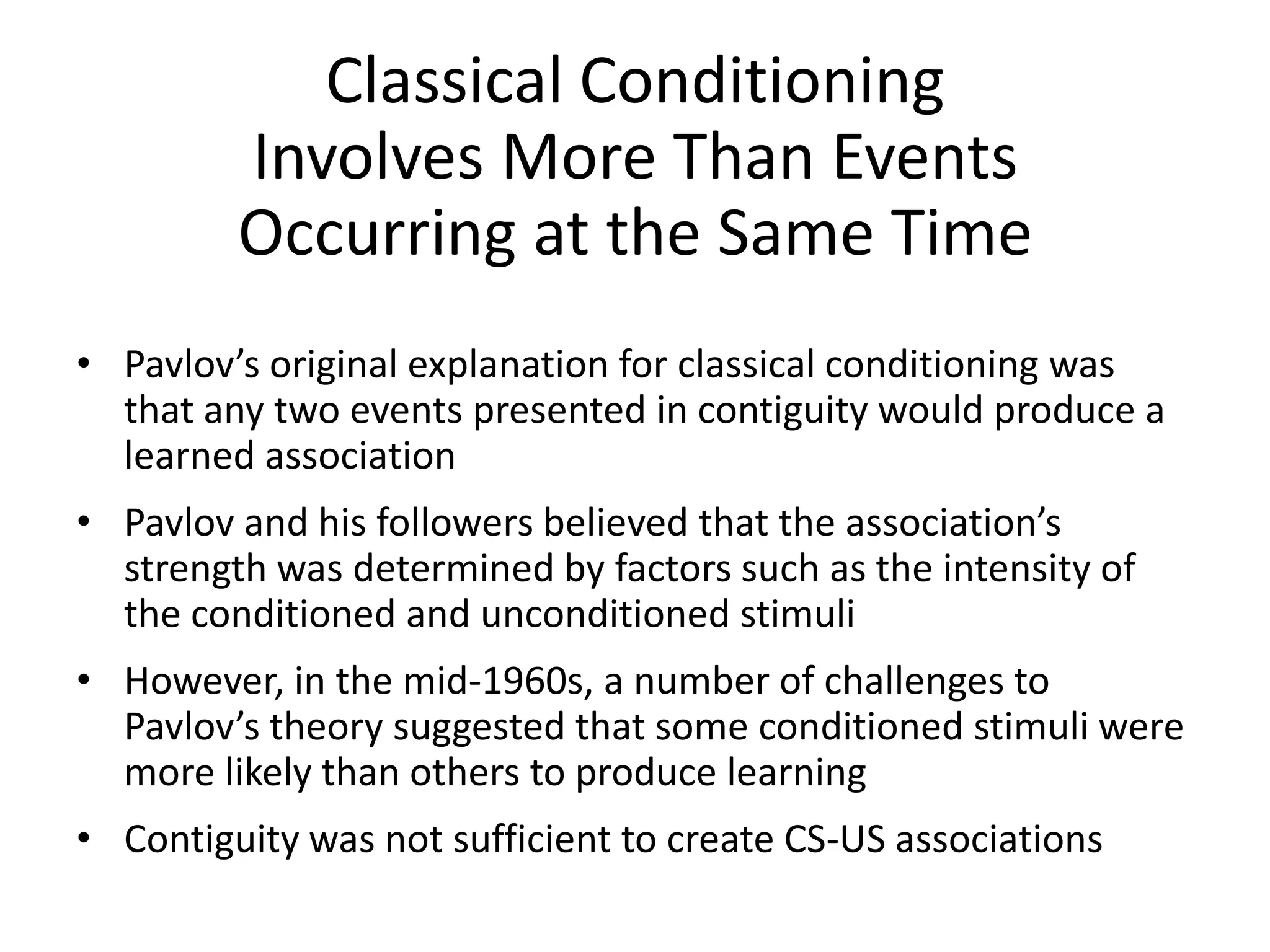 Classical Conditioning Involves More Than Events Occurring at the Same Time

• Pavlov’s original explanation for classical conditioning was that any two events presented in contiguity would produce a learned association

• Pavlov and his followers believed that the association’s strength was determined by factors such as the intensity of the conditioned and unconditioned stimuli

• However, in the mid-1960s, a number of challenges to Pavlov’s theory suggested that some conditioned stimuli were more likely than others to produce learning

• Contiguity was not sufficient to create CS-US associations